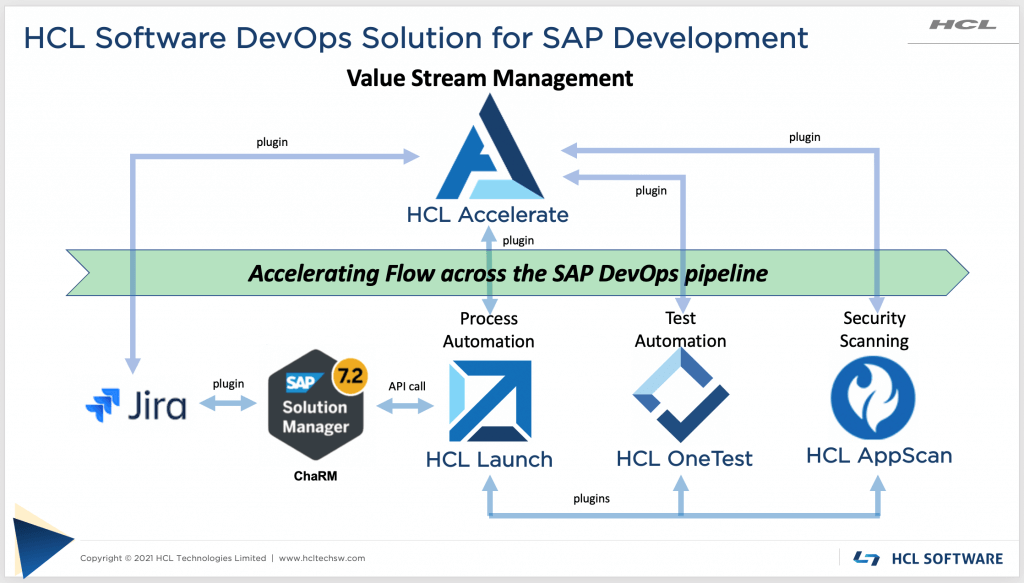 HCL Software DevOps Solution for SAP Development

HCL

Value Stream Management

plugin

plugin

plugin

HCL Accelerate

plugin

Accelerating Flow across the SAP DevOps pipeline

Process Automation

Test Automation

Security Scanning

Jira

plugin

SAP 7.2 Solution Manager

ChaRM

API call

HCL Launch

HCL OneTest

HCL AppScan

plugins

Copyright © 2021 HCL Technologies Limited | www.hcltechsw.com

HCL SOFTWARE